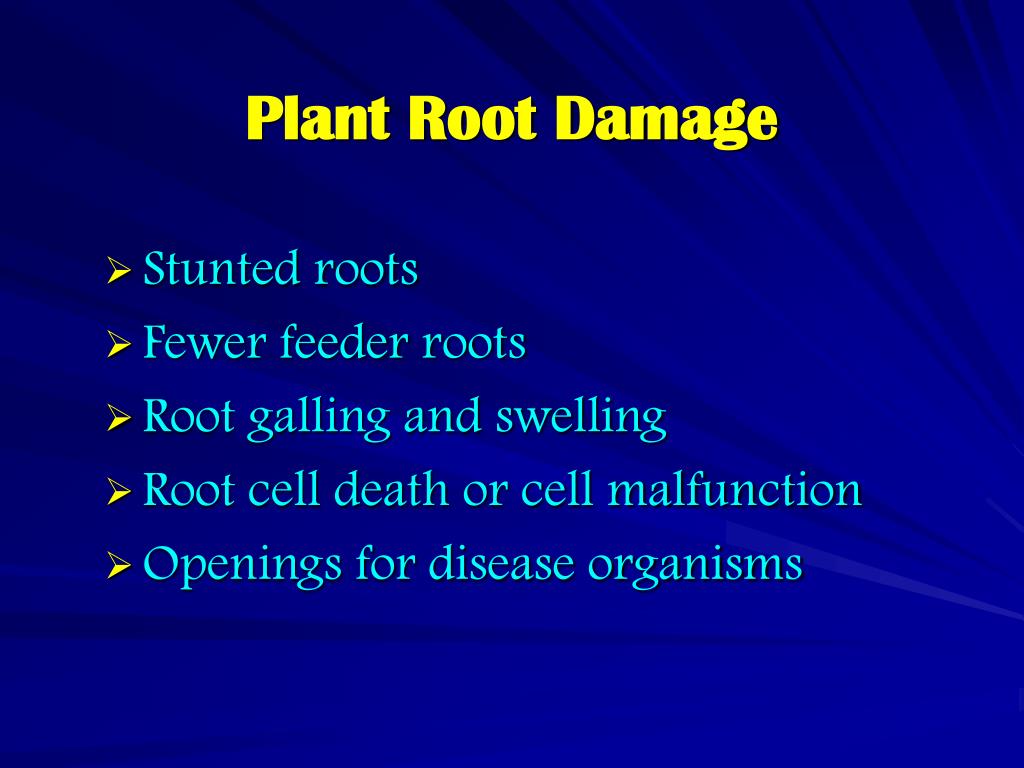 Plant Root Damage

➢ Stunted roots
➢ Fewer feeder roots
➢ Root galling and swelling
➢ Root cell death or cell malfunction
➢ Openings for disease organisms